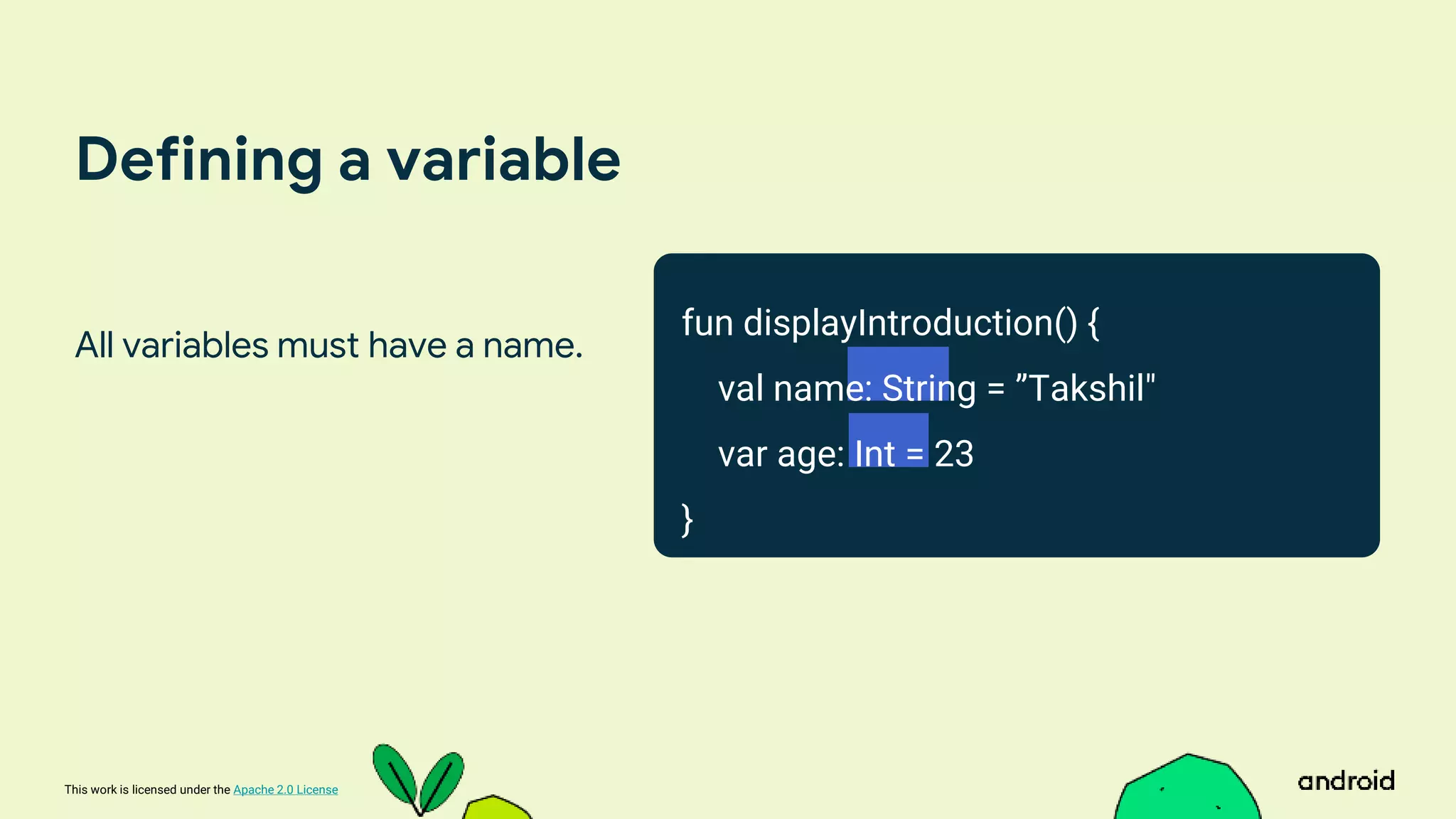 Defining a variable

All variables must have a name.

fun displayIntroduction() {
val name: String = ”Takshil"
var age: Int = 23
}

This work is licensed under the Apache 2.0 License

android